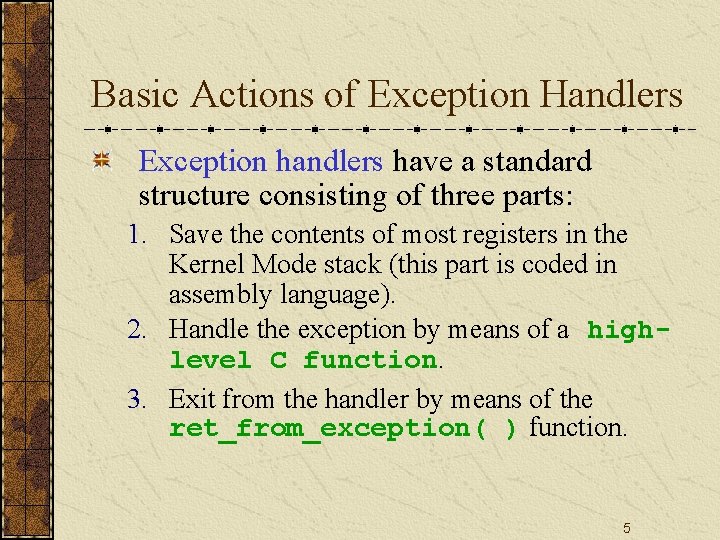 Basic Actions of Exception Handlers

Exception handlers have a standard structure consisting of three parts:

1. Save the contents of most registers in the Kernel Mode stack (this part is coded in assembly language).
2. Handle the exception by means of a high-level C function.
3. Exit from the handler by means of the ret_from_exception( ) function.

5